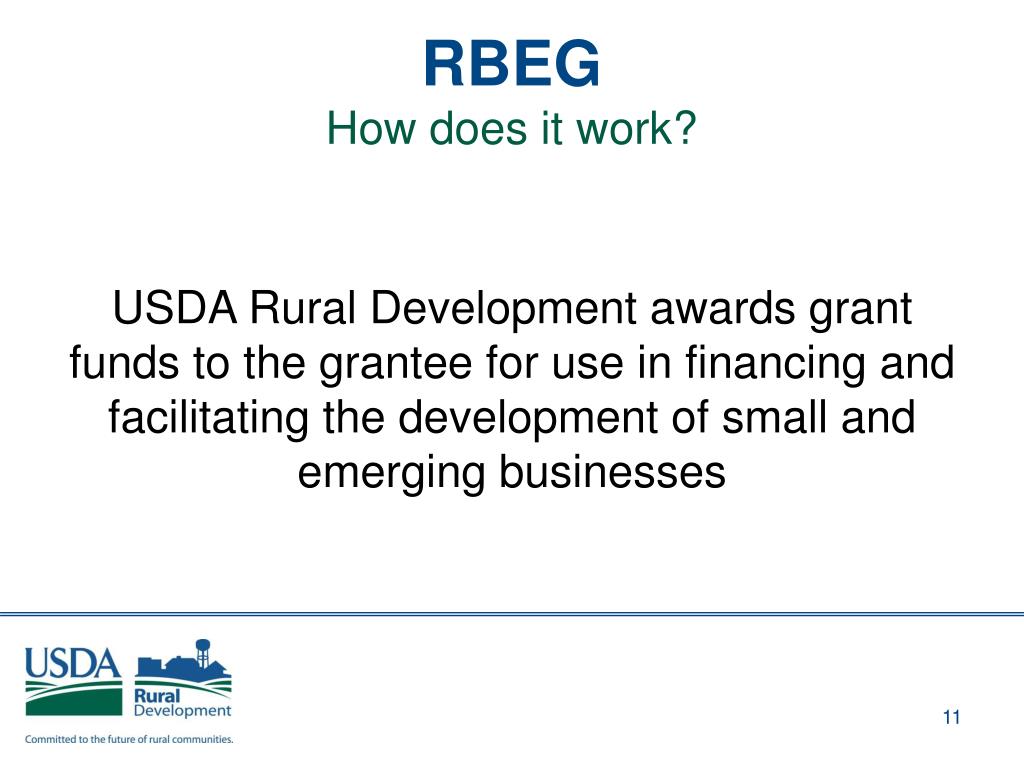 RBEG
How does it work?

USDA Rural Development awards grant funds to the grantee for use in financing and facilitating the development of small and emerging businesses

USDA Rural Development

Committed to the future of rural communities.

11